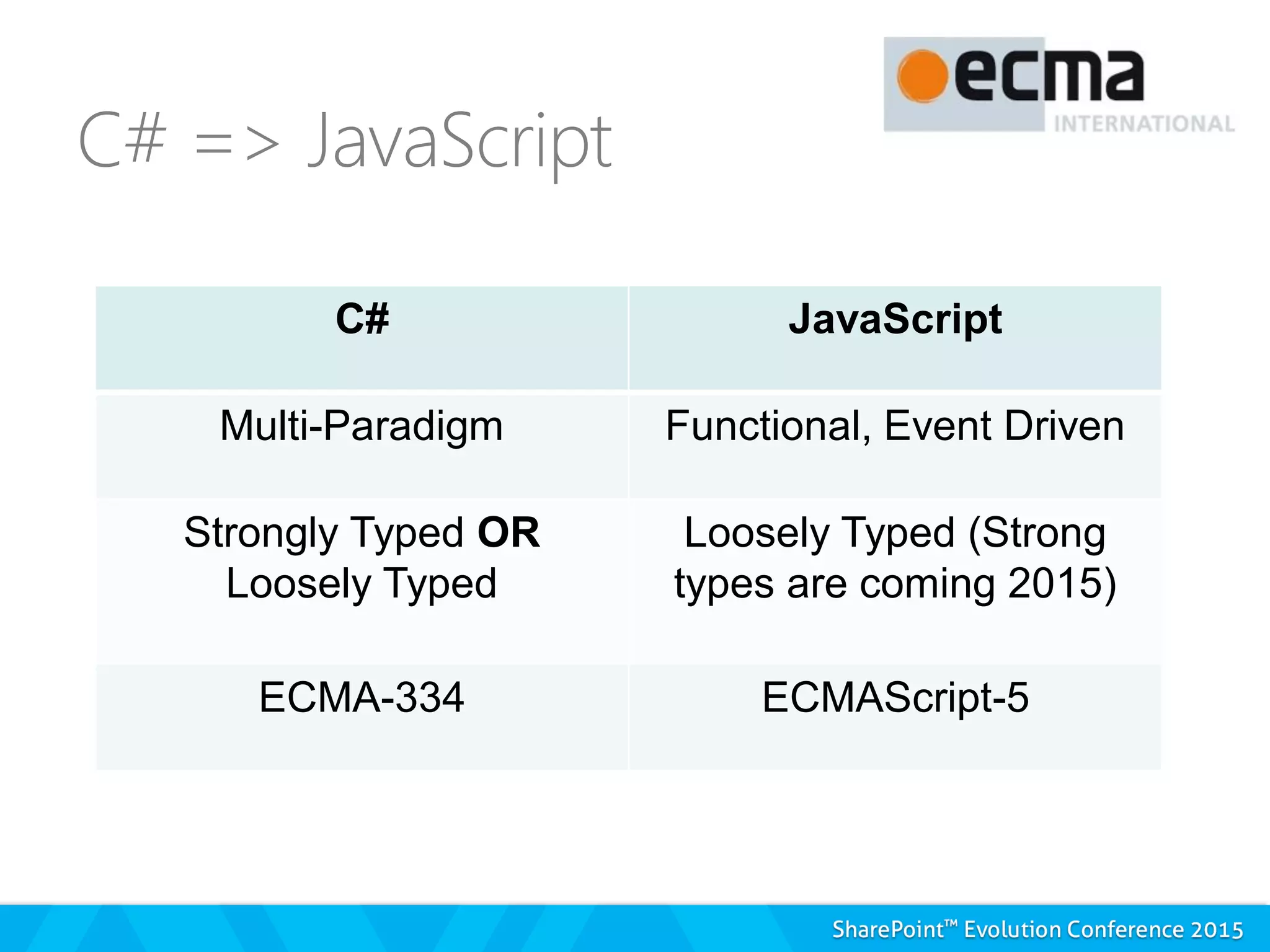 ecma
INTERNATIONAL

C# => JavaScript

| C# | JavaScript |
|---|---|
| Multi-Paradigm | Functional, Event Driven |
| Strongly Typed **OR** Loosely Typed | Loosely Typed (Strong types are coming 2015) |
| ECMA-334 | ECMAScript-5 |

SharePoint™ Evolution Conference 2015